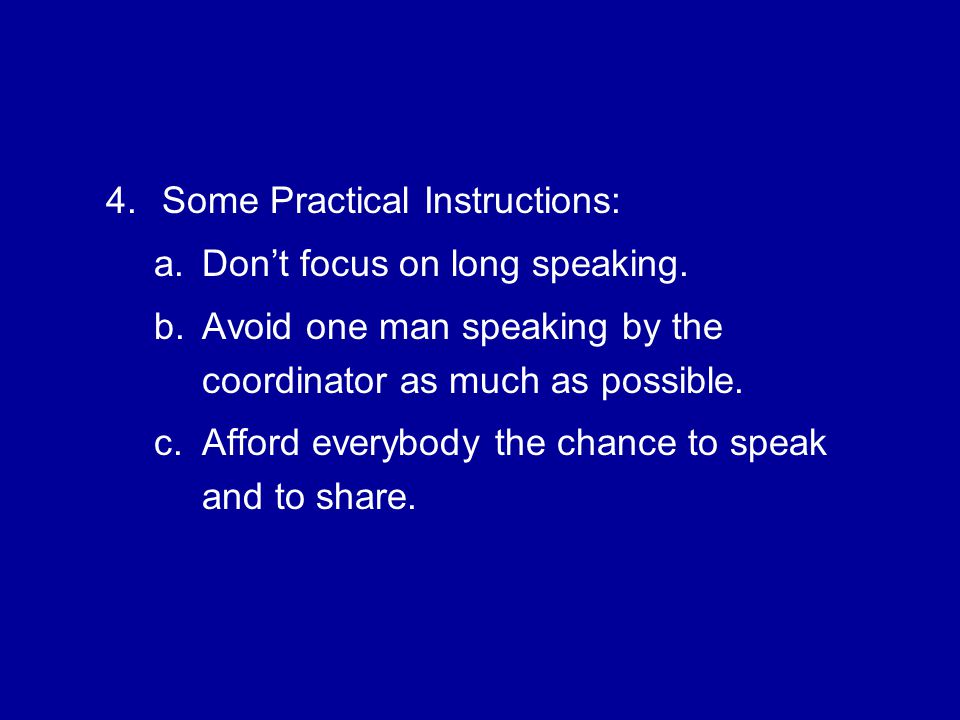 4. Some Practical Instructions:

a. Don’t focus on long speaking.

b. Avoid one man speaking by the coordinator as much as possible.

c. Afford everybody the chance to speak and to share.